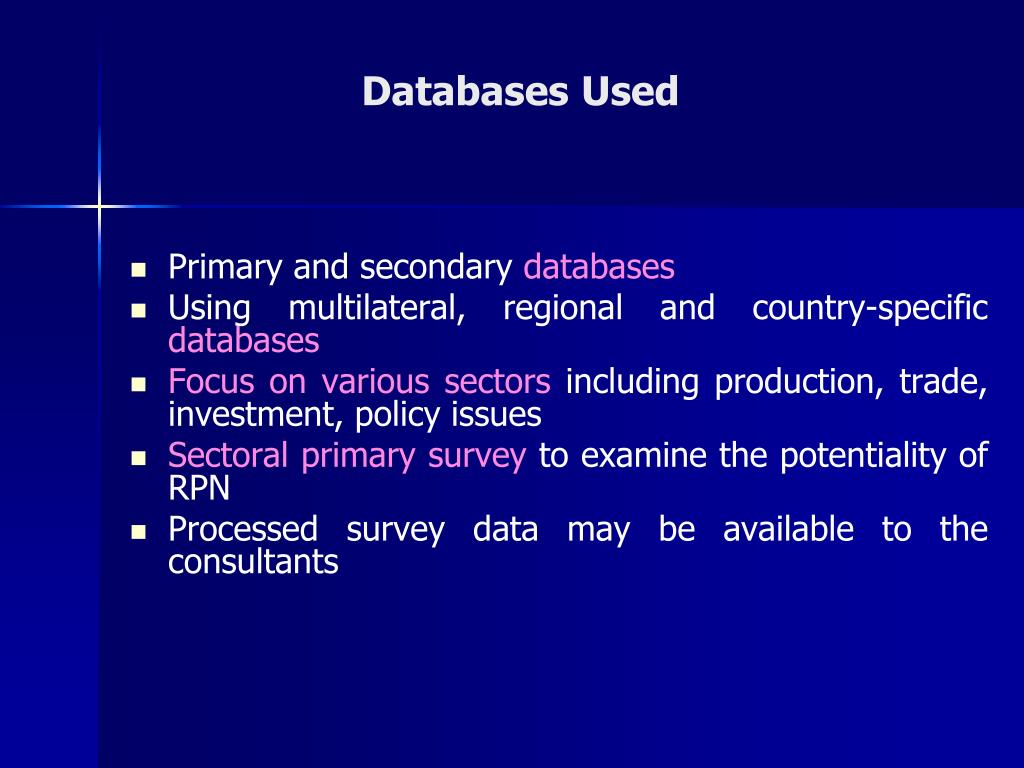 Databases Used

- Primary and secondary databases
- Using multilateral, regional and country-specific databases
- Focus on various sectors including production, trade, investment, policy issues
- Sectoral primary survey to examine the potentiality of RPN
- Processed survey data may be available to the consultants